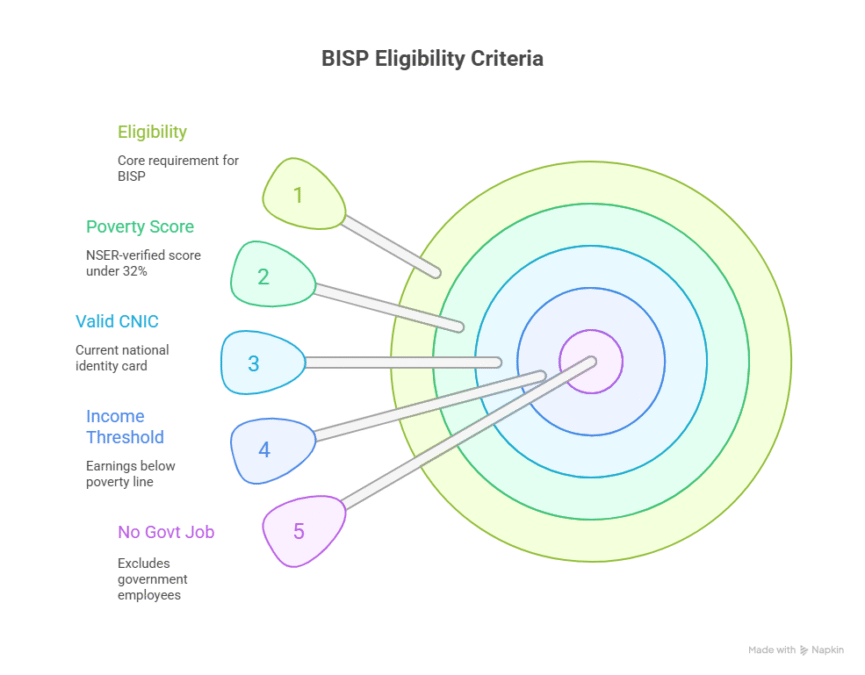 BISP Eligibility Criteria

Eligibility

Core requirement for BISP

1

Poverty Score

NSER-verified score under 32%

2

Valid CNIC

Current national identity card

3

Income Threshold

Earnings below poverty line

4

No Govt Job

Excludes government employees

5

Made with Napkin